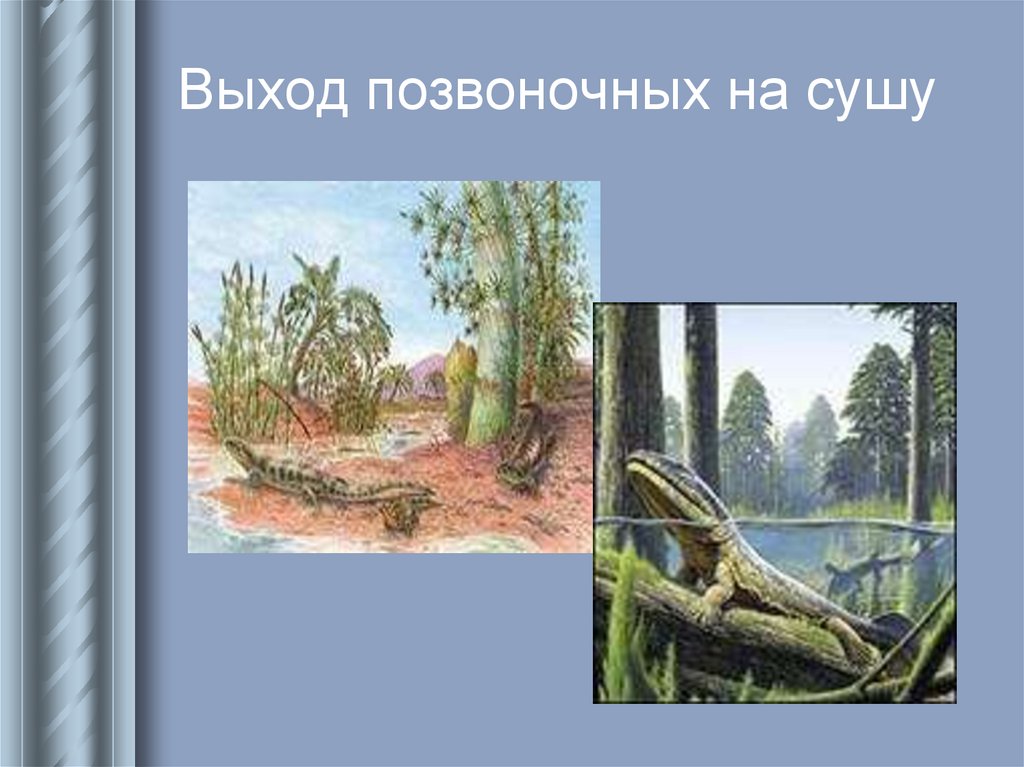 Выход позвоночных на сушу